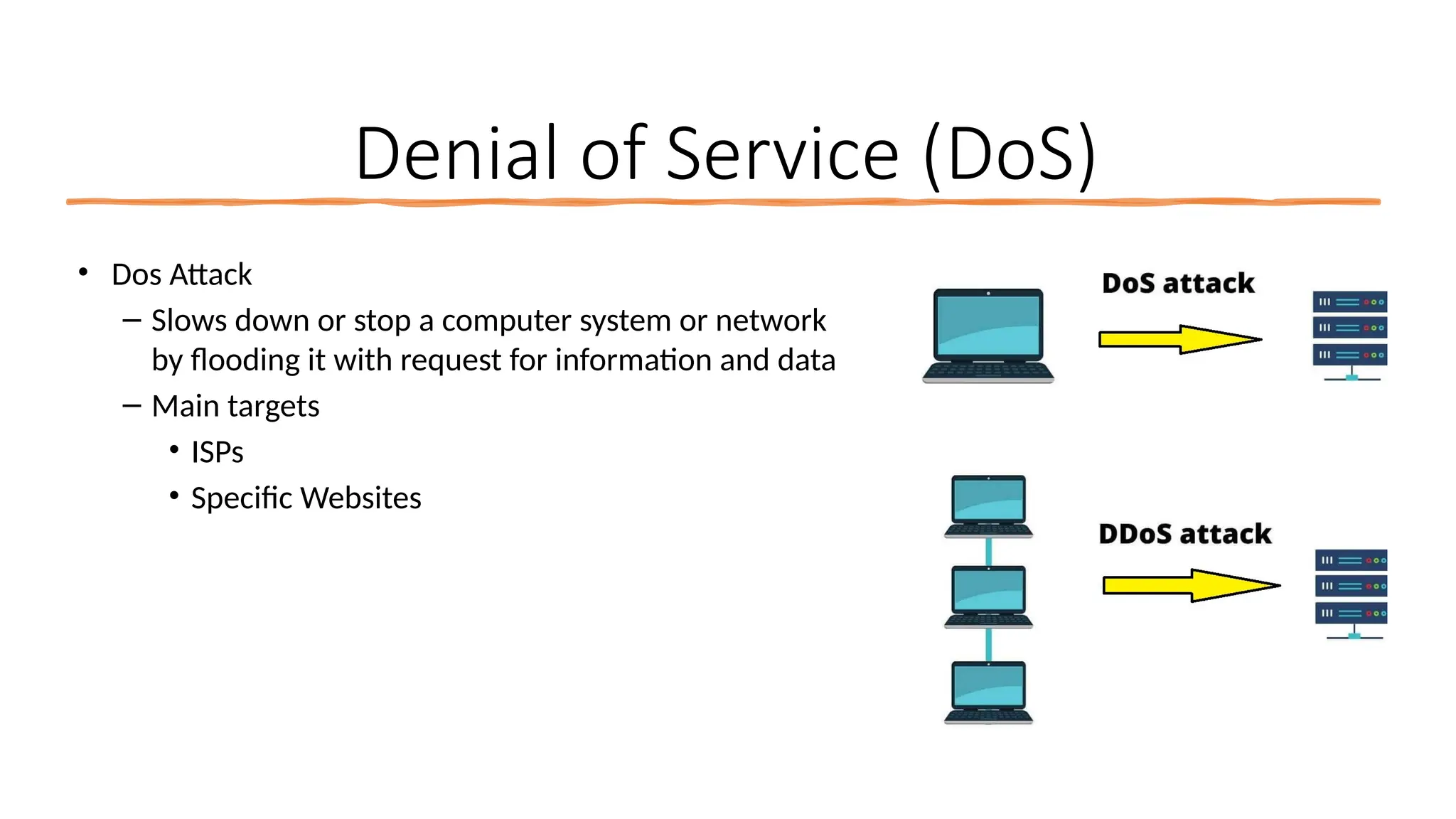 Denial of Service (DoS)

• Dos Attack
– Slows down or stop a computer system or network by flooding it with request for information and data
– Main targets
• ISPs
• Specific Websites

DoS attack

DDoS attack